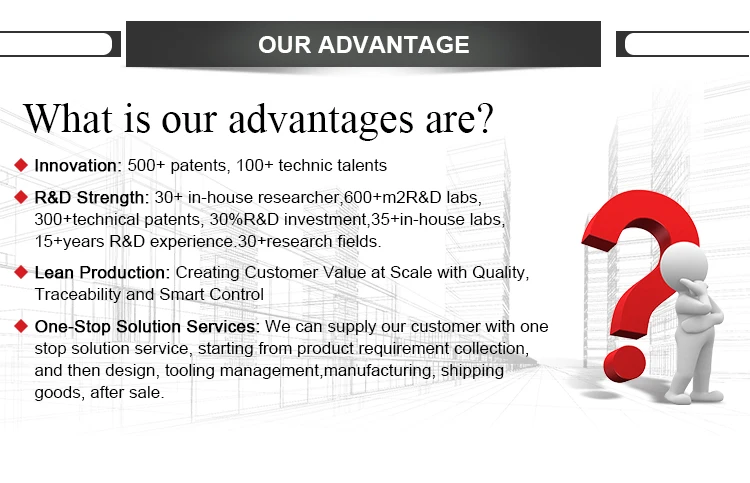 OUR ADVANTAGE

What is our advantages are?

Innovation: 500+ patents, 100+ technic talents

R&D Strength: 30+ in-house researcher,600+m2R&D labs, 300+technical patents, 30%R&D investment,35+in-house labs, 15+years R&D experience.30+research fields.

Lean Production: Creating Customer Value at Scale with Quality, Traceability and Smart Control

One-Stop Solution Services: We can supply our customer with one stop solution service, starting from product requirement collection, and then design, tooling management,manufacturing, shipping goods, after sale.